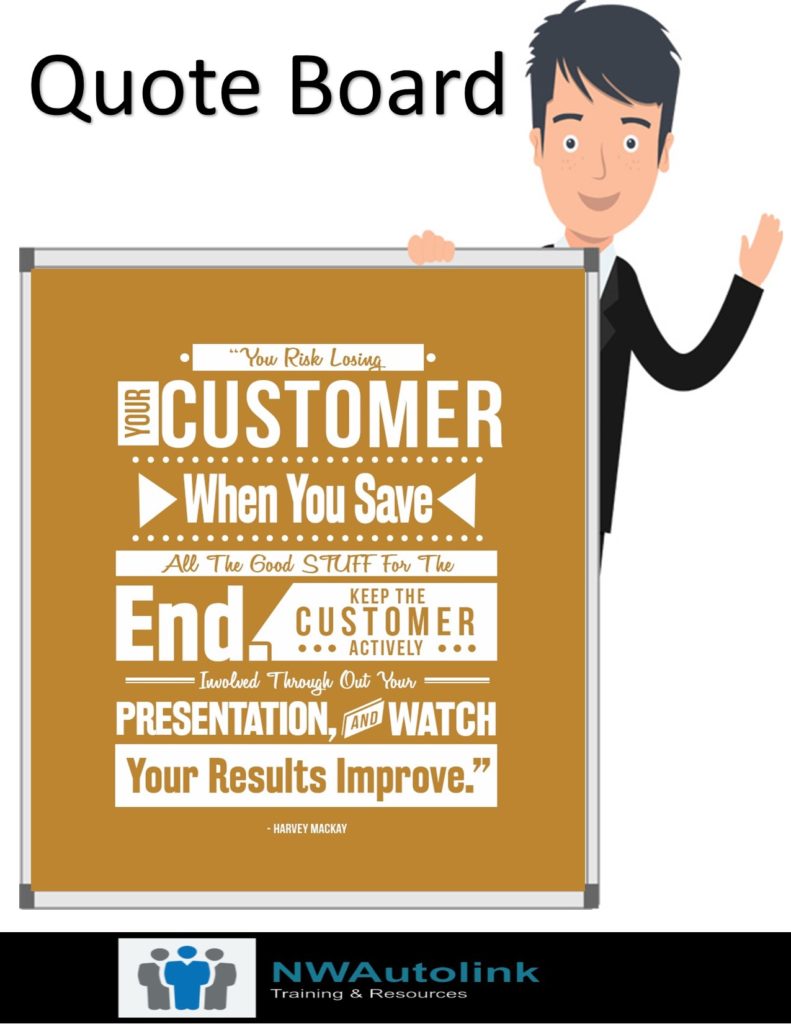 Quote Board

"You Risk Losing
YOUR CUSTOMER
When You Save
All The Good STUFF For The
End. KEEP THE CUSTOMER ACTIVELY
Involved Through Out Your
PRESENTATION, AND WATCH
Your Results Improve."

- HARVEY MACKAY

NWAutolink
Training & Resources